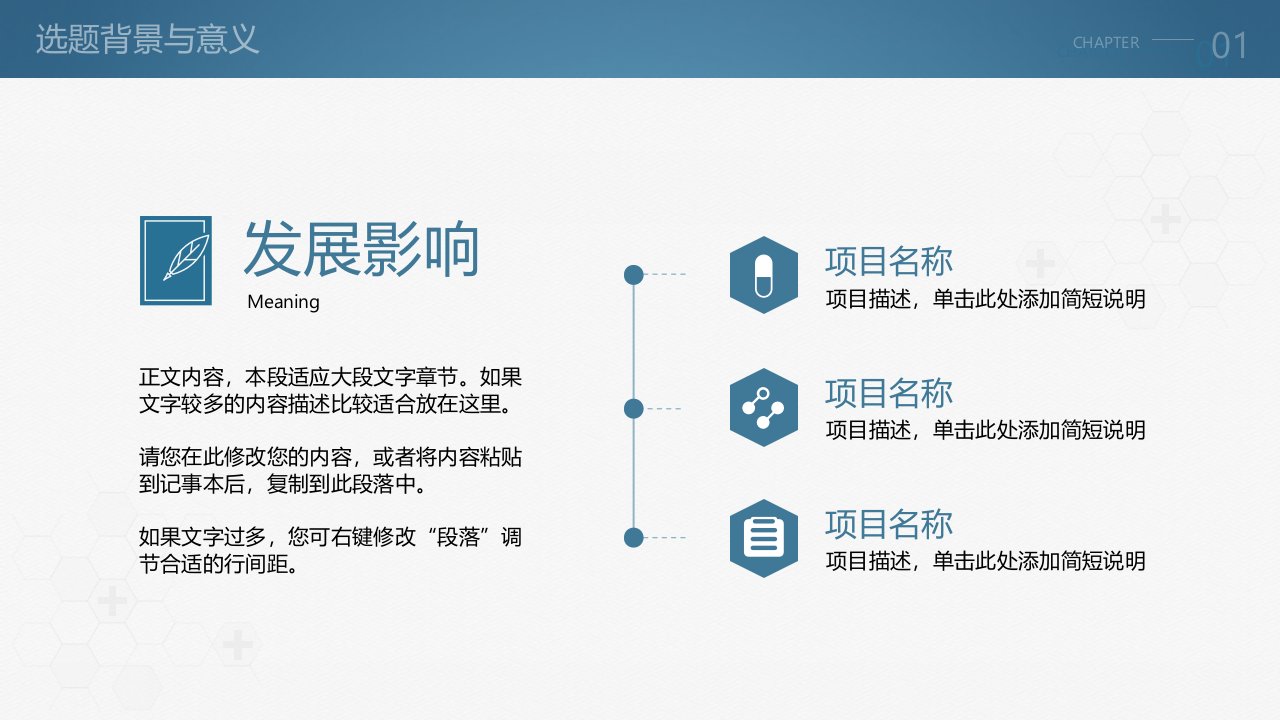 选题背景与意义

CHAPTER 01

发展影响
Meaning

正文内容，本段适应大段文字章节。如果文字较多的内容描述比较适合放在这里。

请您在此修改您的内容，或者将内容粘贴到记事本后，复制到此段落中。

如果文字过多，您可右键修改“段落”调节合适的行间距。

项目名称
项目描述，单击此处添加简短说明

项目名称
项目描述，单击此处添加简短说明

项目名称
项目描述，单击此处添加简短说明